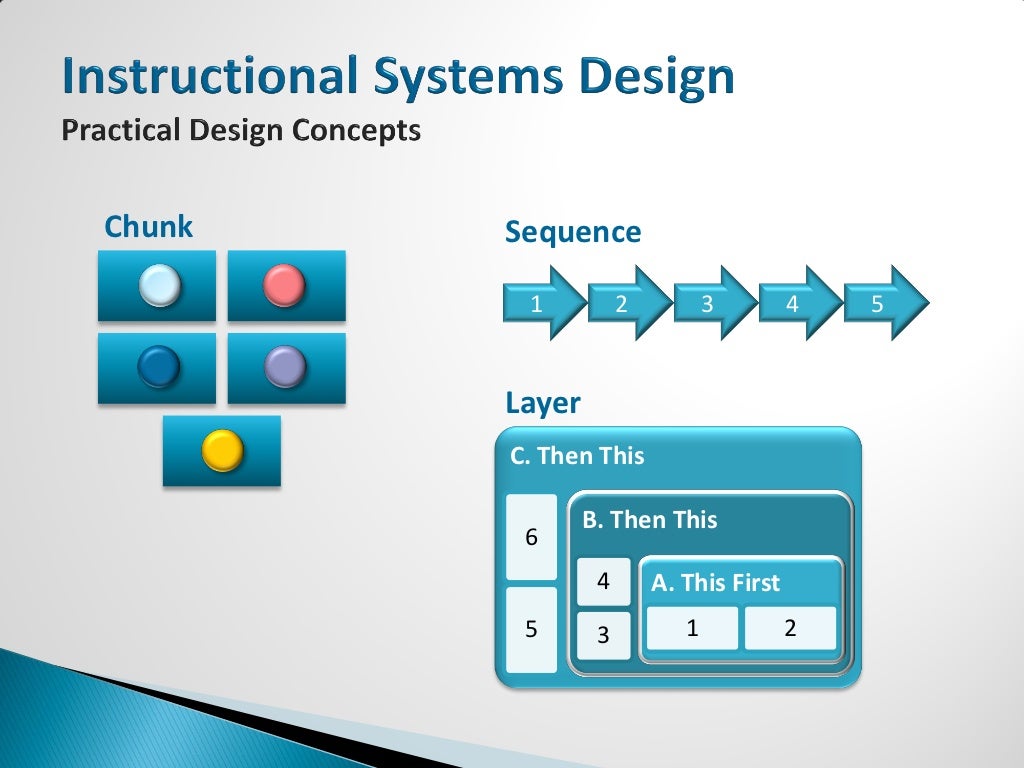 Instructional Systems Design
Practical Design Concepts

Chunk

Sequence

1 2 3 4 5

Layer

C. Then This

6

5

B. Then This

4

3

A. This First

1 2